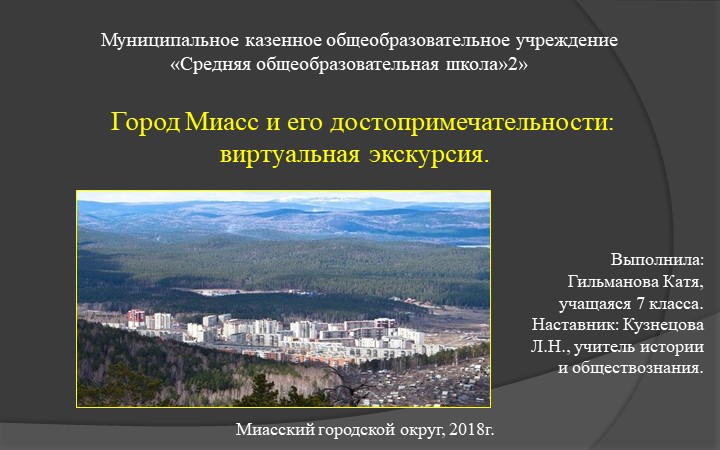 Муниципальное казенное общеобразовательное учреждение «Средняя общеобразовательная школа»2»

Город Миасс и его достопримечательности: виртуальная экскурсия.

Выполнила: Гильманова Катя, учащаяся 7 класса. Наставник: Кузнецова Л.Н., учитель истории и обществознания.

Миасский городской округ, 2018г.